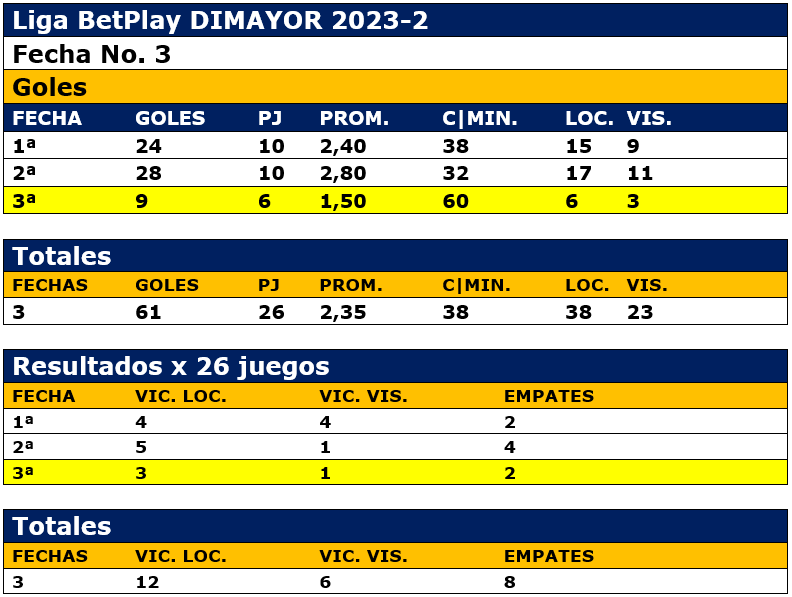 Liga BetPlay DIMAYOR 2023-2

Fecha No. 3

Goles

| FECHA | GOLES | PJ | PROM. | C\|MIN. | LOC. | VIS. |
|---|---|---|---|---|---|---|
| 1ª | 24 | 10 | 2,40 | 38 | 15 | 9 |
| 2ª | 28 | 10 | 2,80 | 32 | 17 | 11 |
| 3ª | 9 | 6 | 1,50 | 60 | 6 | 3 |

Totales

| FECHAS | GOLES | PJ | PROM. | C\|MIN. | LOC. | VIS. |
|---|---|---|---|---|---|---|
| 3 | 61 | 26 | 2,35 | 38 | 38 | 23 |

Resultados x 26 juegos

| FECHA | VIC. LOC. | VIC. VIS. | EMPATES |
|---|---|---|---|
| 1ª | 4 | 4 | 2 |
| 2ª | 5 | 1 | 4 |
| 3ª | 3 | 1 | 2 |

Totales

| FECHAS | VIC. LOC. | VIC. VIS. | EMPATES |
|---|---|---|---|
| 3 | 12 | 6 | 8 |